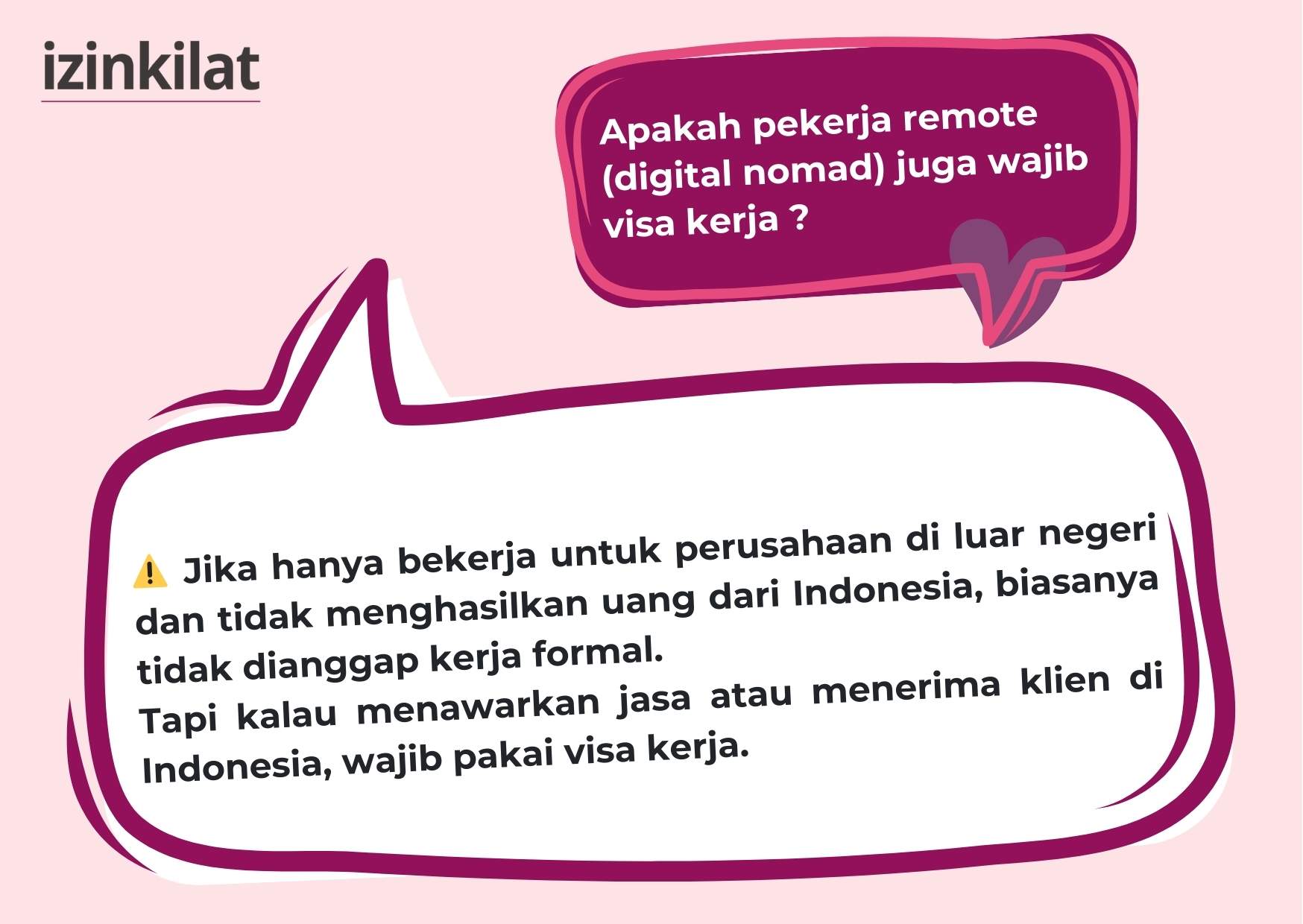 izinkilat

Apakah pekerja remote (digital nomad) juga wajib visa kerja ?

⚠️ Jika hanya bekerja untuk perusahaan di luar negeri dan tidak menghasilkan uang dari Indonesia, biasanya tidak dianggap kerja formal.
Tapi kalau menawarkan jasa atau menerima klien di Indonesia, wajib pakai visa kerja.